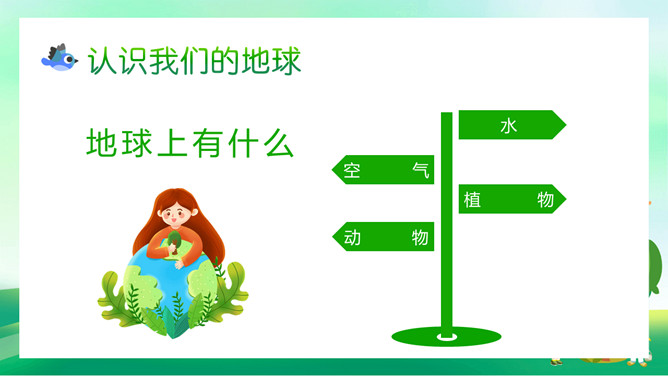 认识我们的地球

地球上有什么

水

空气

植物

动物